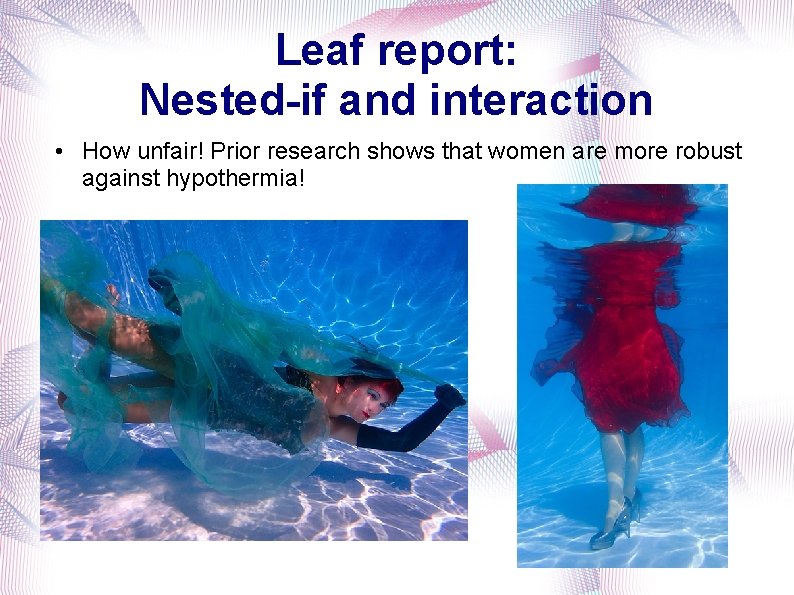 Leaf report:
Nested-if and interaction

• How unfair! Prior research shows that women are more robust against hypothermia!